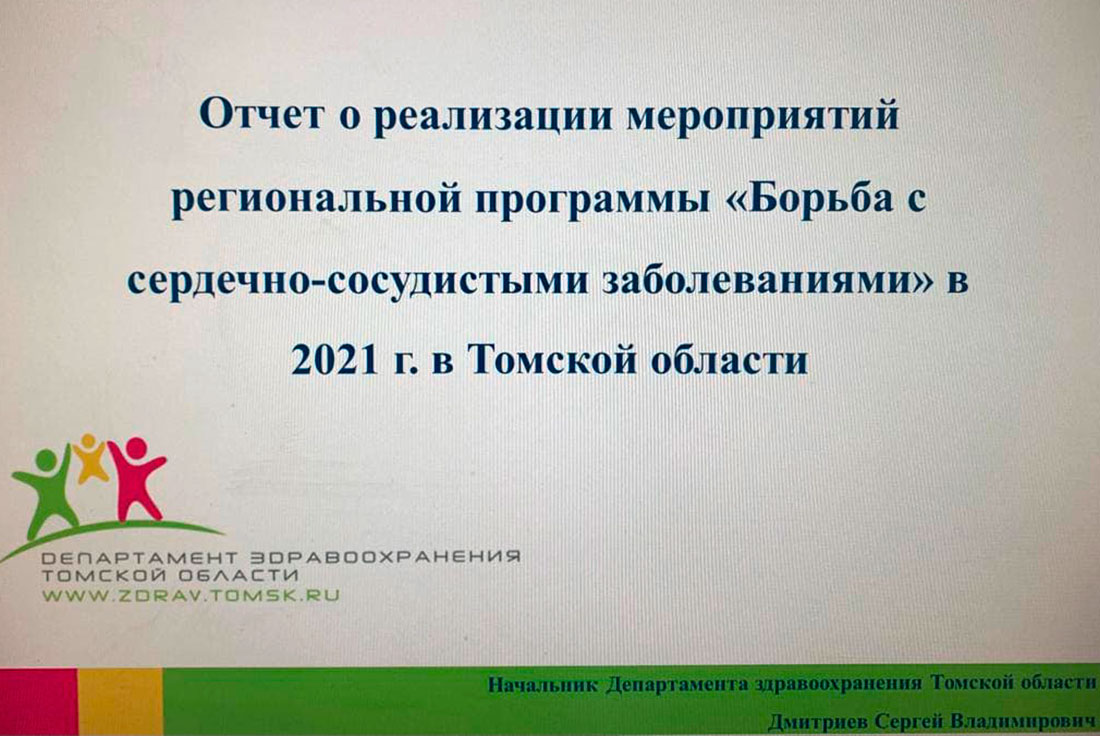 Отчет о реализации мероприятий региональной программы «Борьба с сердечно-сосудистыми заболеваниями» в 2021 г. в Томской области

ДЕПАРТАМЕНТ ЗДРАВООХРАНЕНИЯ ТОМСКОЙ ОБЛАСТИ
WWW.ZDRAV.TOMSK.RU

Начальник Департамента здравоохранения Томской области
Дмитриев Сергей Владимирович